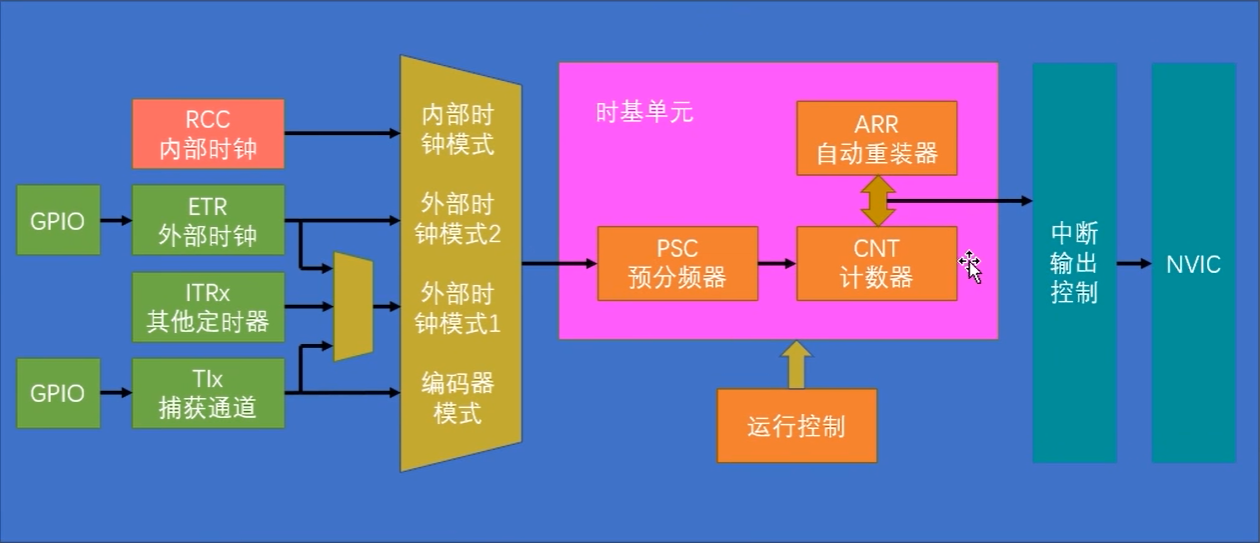 RCC
内部时钟

GPIO

ETR
外部时钟

ITRx
其他定时器

GPIO

TIx
捕获通道

内部时钟模式

外部时钟模式2

外部时钟模式1

编码器模式

时基单元

ARR
自动重装器

PSC
预分频器

CNT
计数器

运行控制

中断输出控制

NVIC